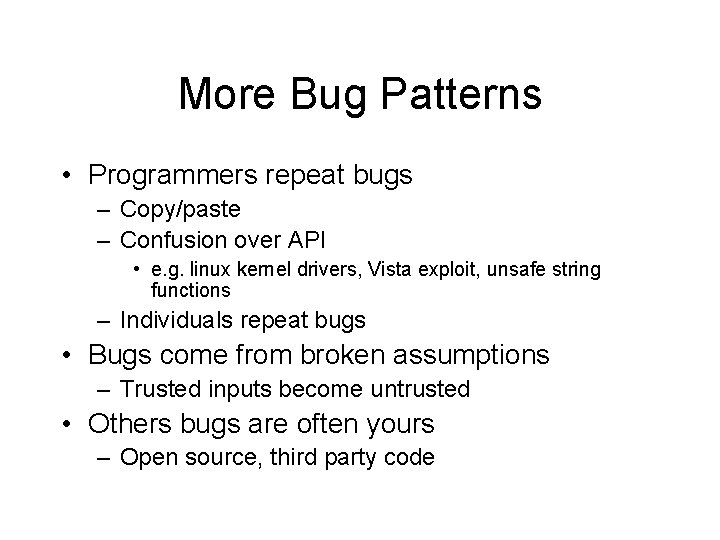 More Bug Patterns

• Programmers repeat bugs
– Copy/paste
– Confusion over API
• e.g. linux kernel drivers, Vista exploit, unsafe string functions
– Individuals repeat bugs
• Bugs come from broken assumptions
– Trusted inputs become untrusted
• Others bugs are often yours
– Open source, third party code